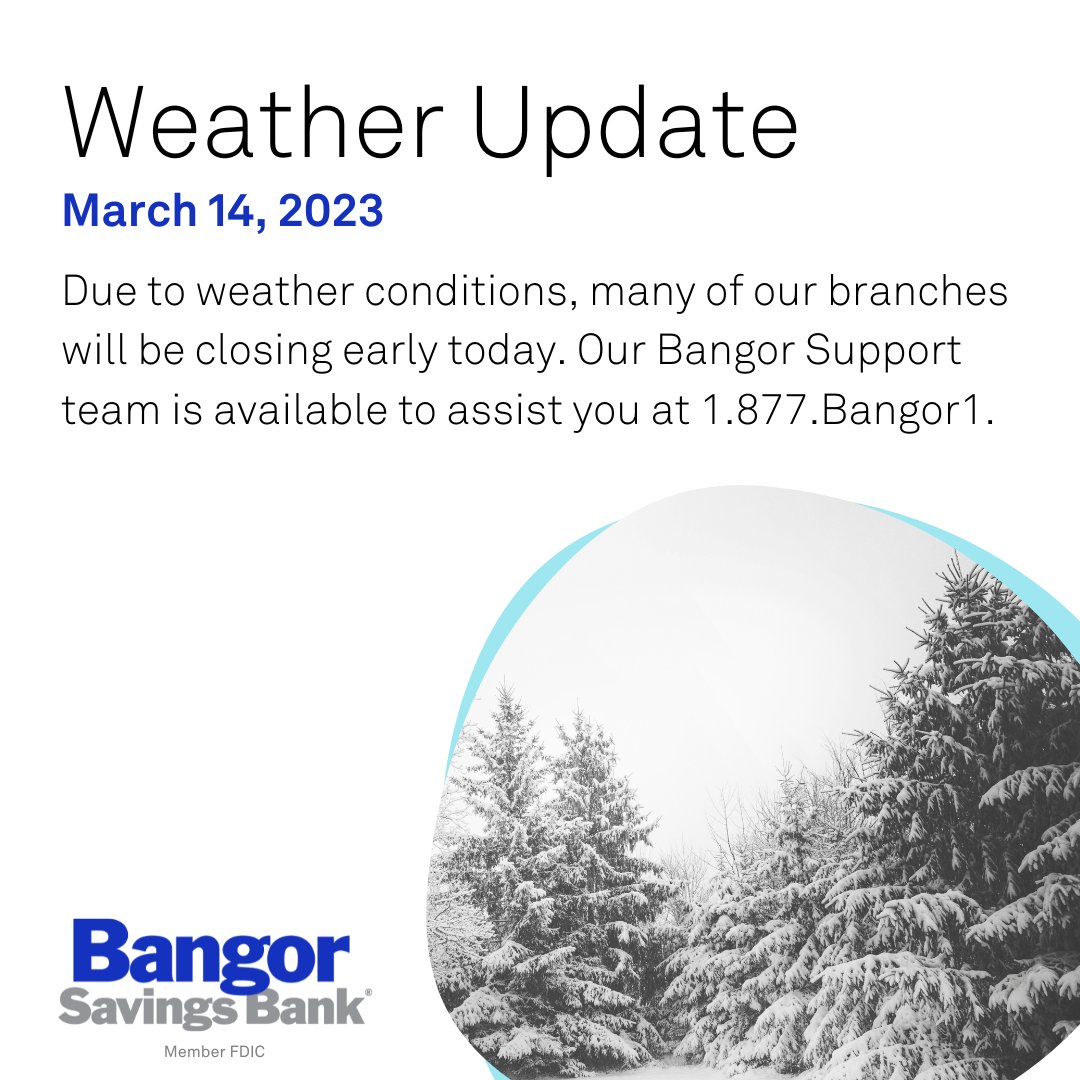 Weather Update

March 14, 2023

Due to weather conditions, many of our branches will be closing early today. Our Bangor Support team is available to assist you at 1.877.Bangor1.

Bangor
Savings Bank®

Member FDIC